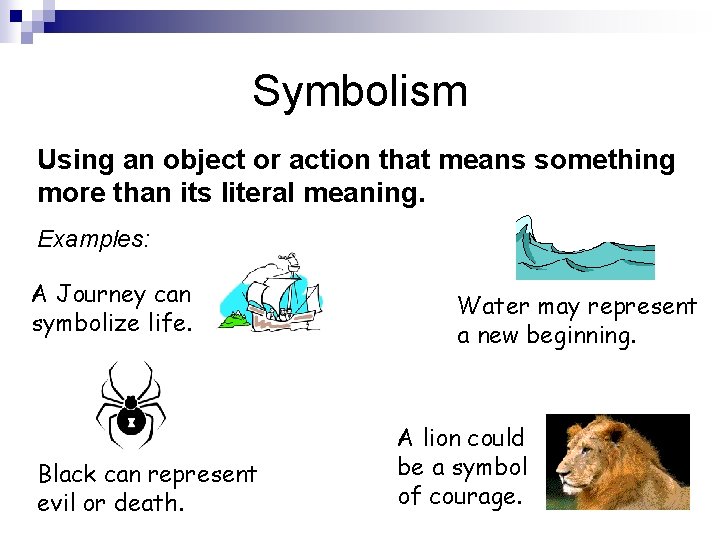 Symbolism

Using an object or action that means something more than its literal meaning.

Examples:

A Journey can symbolize life.

Water may represent a new beginning.

Black can represent evil or death.

A lion could be a symbol of courage.